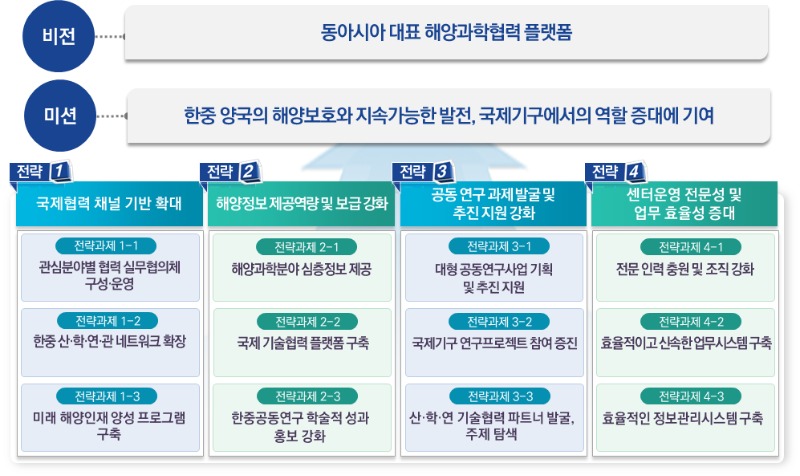 비전

동아시아 대표 해양과학협력 플랫폼

미션

한중 양국의 해양보호와 지속가능한 발전, 국제기구에서의 역할 증대에 기여

전략 1

국제협력 채널 기반 확대

전략과제 1-1
관심분야별 협력 실무협의체 구성·운영

전략과제 1-2
한중 산·학·연·관 네트워크 확장

전략과제 1-3
미래 해양인재 양성 프로그램 구축

전략 2

해양정보 제공역량 및 보급 강화

전략과제 2-1
해양과학분야 심층정보 제공

전략과제 2-2
국제 기술협력 플랫폼 구축

전략과제 2-3
한중공동연구 학술적 성과 홍보 강화

전략 3

공동 연구 과제 발굴 및 추진 지원 강화

전략과제 3-1
대형 공동연구사업 기획 및 추진 지원

전략과제 3-2
국제기구 연구프로젝트 참여 증진

전략과제 3-3
산·학·연 기술협력 파트너 발굴, 주제 탐색

전략 4

센터운영 전문성 및 업무 효율성 증대

전략과제 4-1
전문 인력 충원 및 조직 강화

전략과제 4-2
효율적이고 신속한 업무시스템 구축

전략과제 4-3
효율적인 정보관리시스템 구축